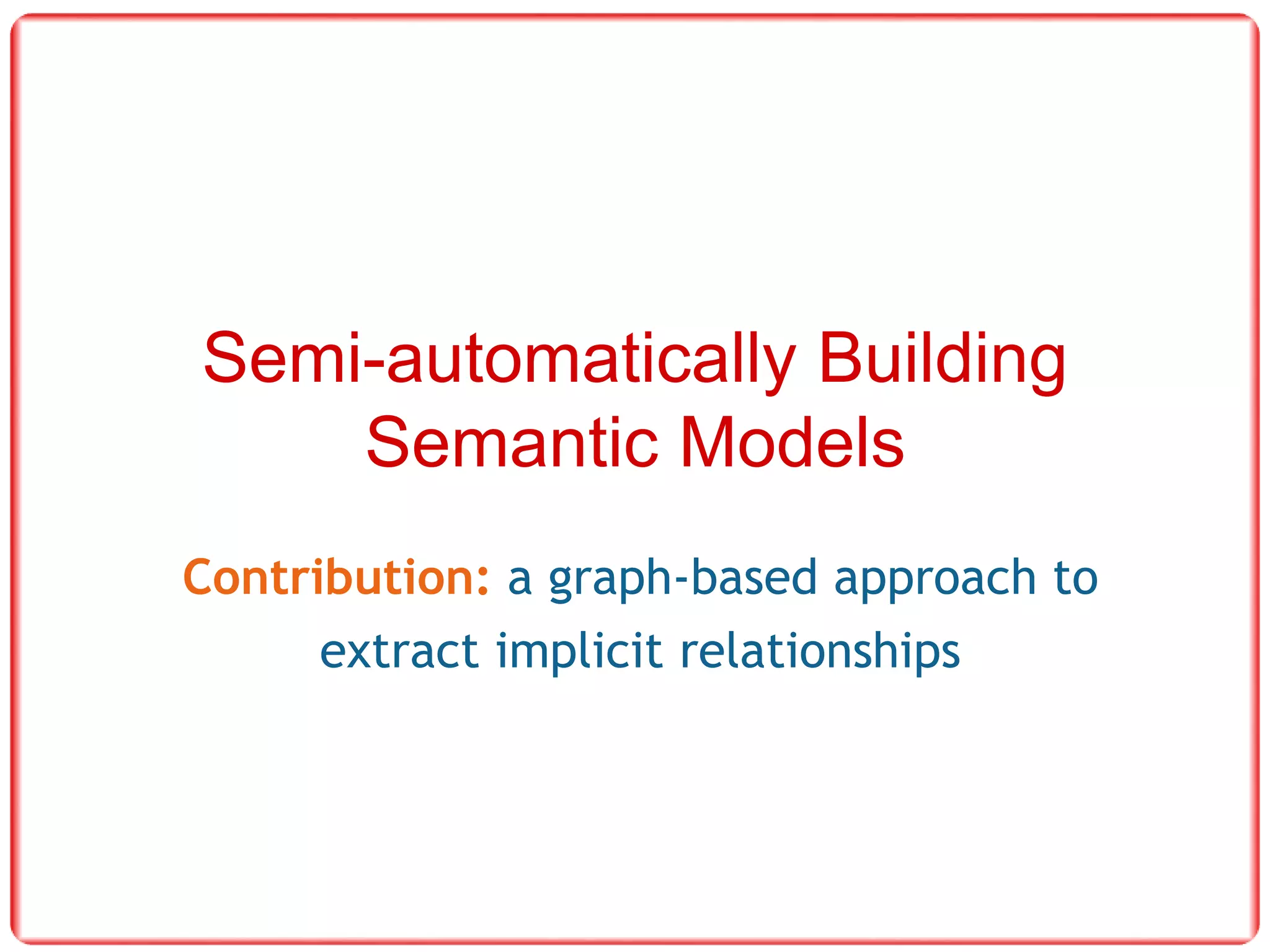 Semi-automatically Building Semantic Models

Contribution: a graph-based approach to extract implicit relationships